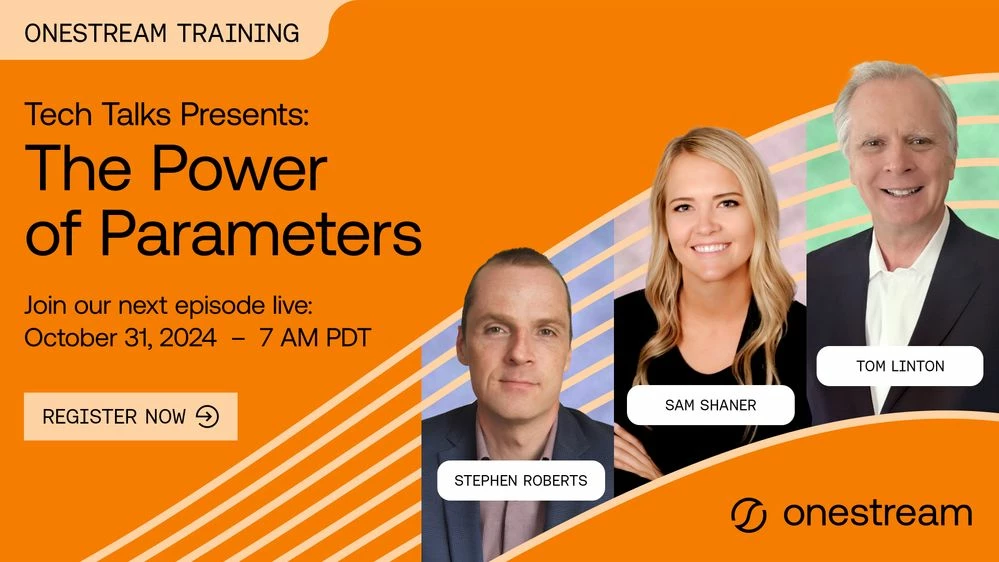 ONESTREAM TRAINING

Tech Talks Presents:
The Power of Parameters

Join our next episode live:
October 31, 2024 – 7 AM PDT

REGISTER NOW

STEPHEN ROBERTS

SAM SHANER

TOM LINTON

onestream